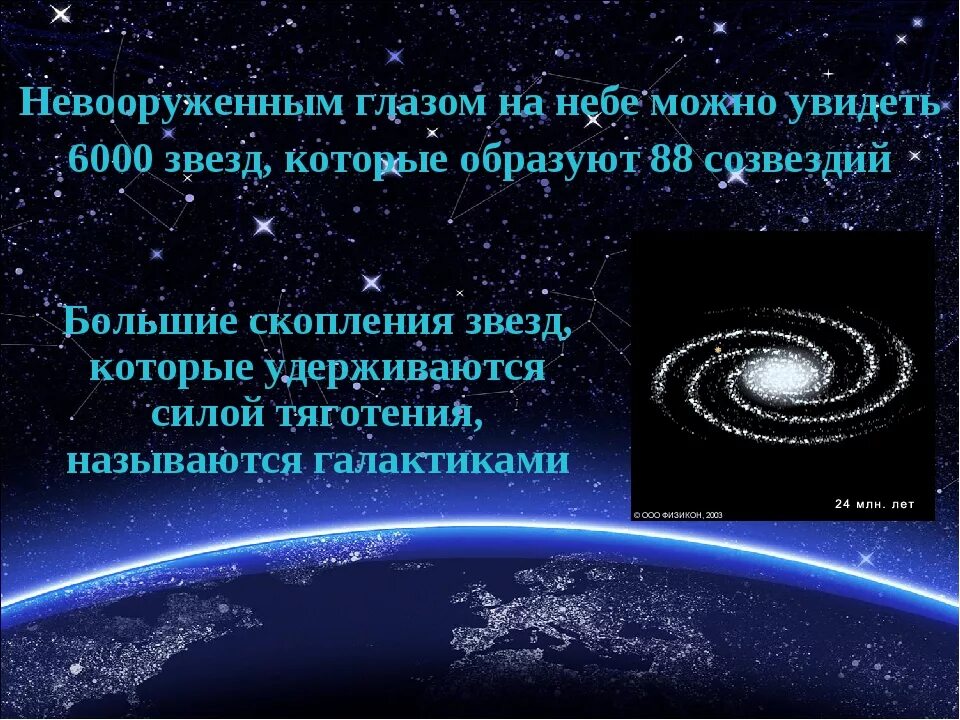 Невооруженным глазом на небе можно увидеть 6000 звезд, которые образуют 88 созвездий

Большие скопления звезд, которые удерживаются силой тяготения, называются галактиками

24 млн. лет

© ООО ФИЗИКОН, 2003